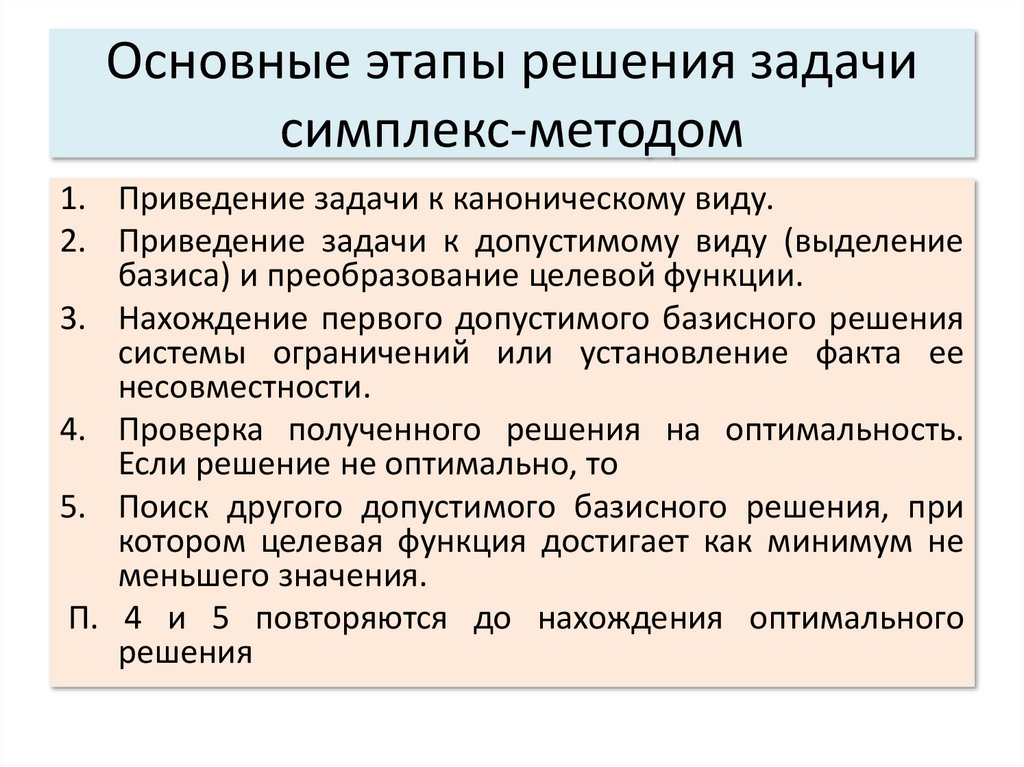 Основные этапы решения задачи симплекс-методом

1. Приведение задачи к каноническому виду.
2. Приведение задачи к допустимому виду (выделение базиса) и преобразование целевой функции.
3. Нахождение первого допустимого базисного решения системы ограничений или установление факта ее несовместности.
4. Проверка полученного решения на оптимальность. Если решение не оптимально, то
5. Поиск другого допустимого базисного решения, при котором целевая функция достигает как минимум не меньшего значения.

П. 4 и 5 повторяются до нахождения оптимального решения